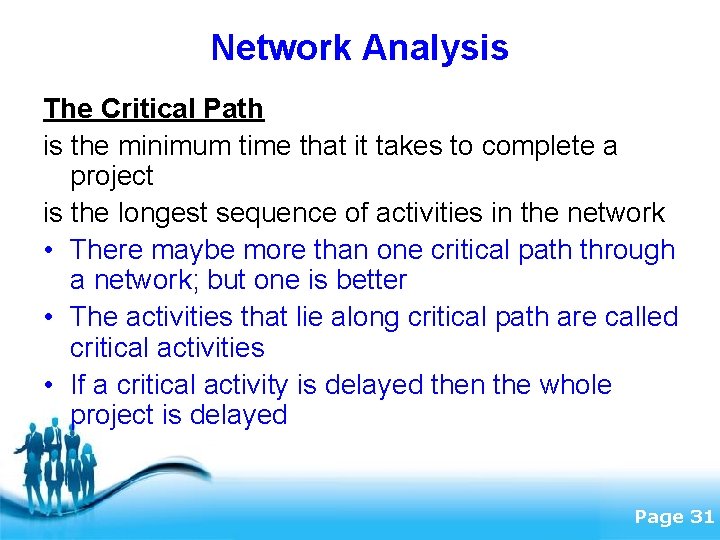 Network Analysis

The Critical Path

is the minimum time that it takes to complete a project

is the longest sequence of activities in the network

• There maybe more than one critical path through a network; but one is better

• The activities that lie along critical path are called critical activities

• If a critical activity is delayed then the whole project is delayed

Page 31